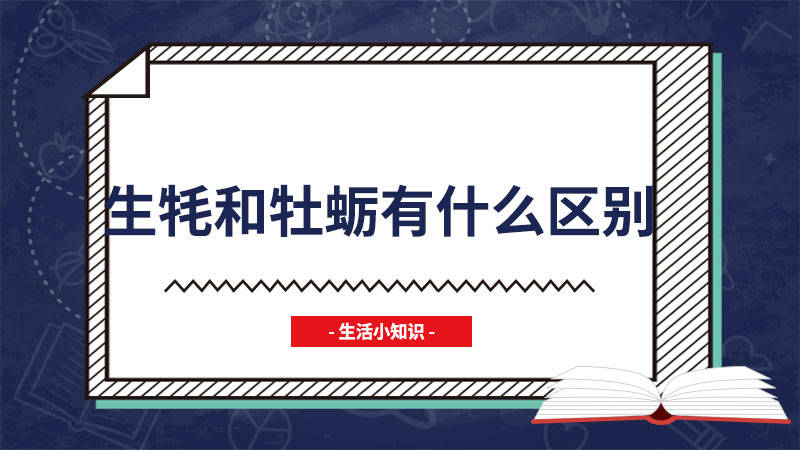 生牦和牡蛎有什么区别

- 生活小知识 -